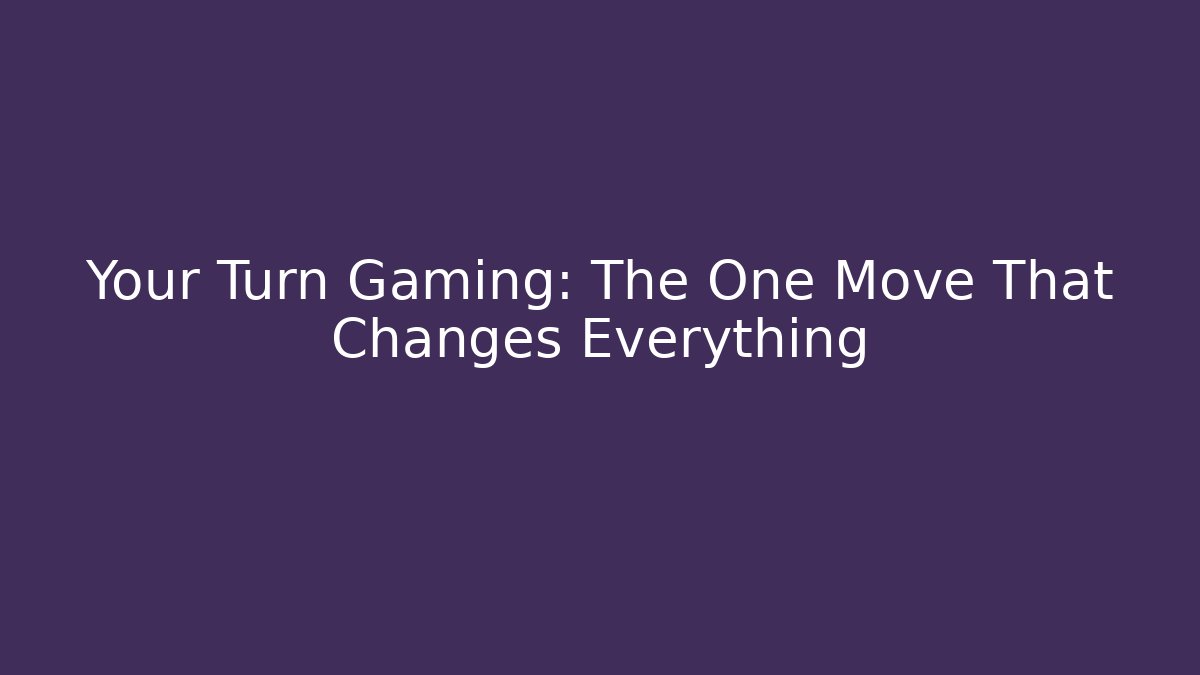 Your Turn Gaming: The One Move That Changes Everything